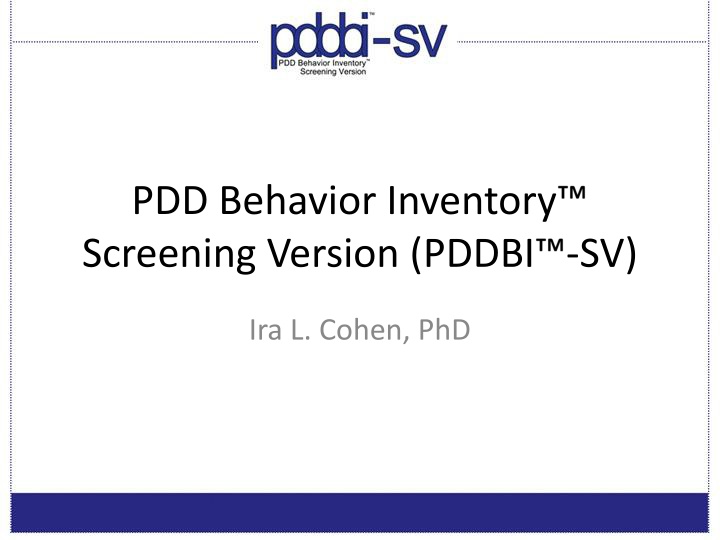 pddbi™-sv
PDD Behavior Inventory™
Screening Version

PDD Behavior Inventory™ Screening Version (PDDBI™-SV)

Ira L. Cohen, PhD